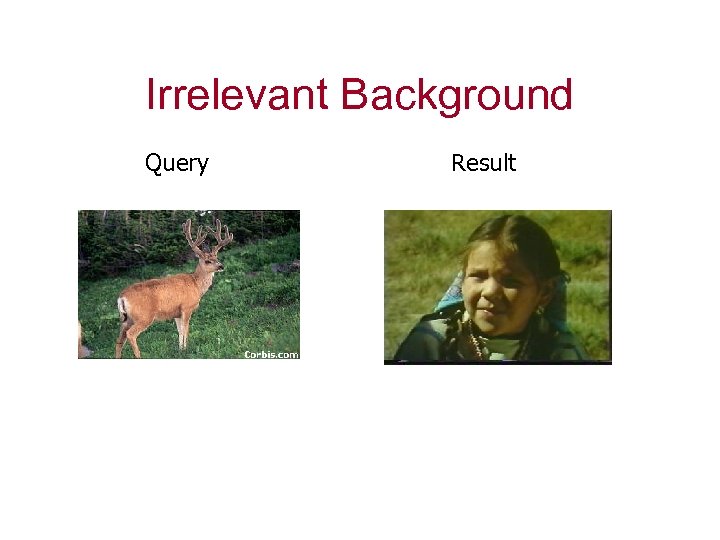 Irrelevant Background

Query

Result

Corbis.com